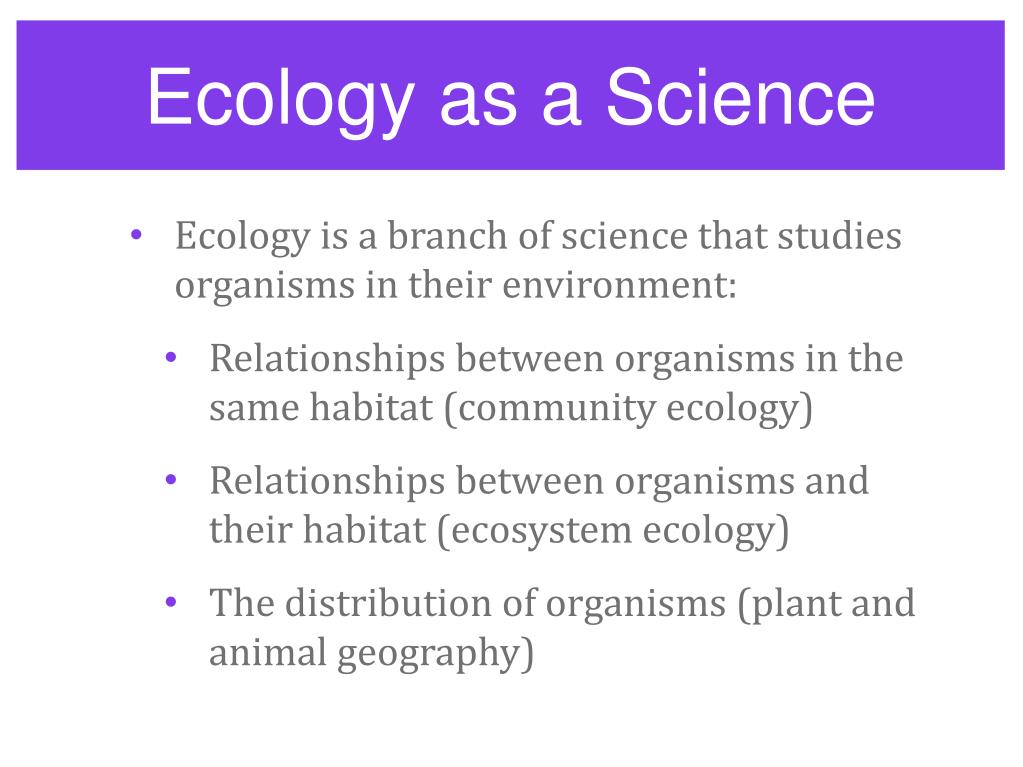 Ecology as a Science

• Ecology is a branch of science that studies organisms in their environment:

• Relationships between organisms in the same habitat (community ecology)

• Relationships between organisms and their habitat (ecosystem ecology)

• The distribution of organisms (plant and animal geography)